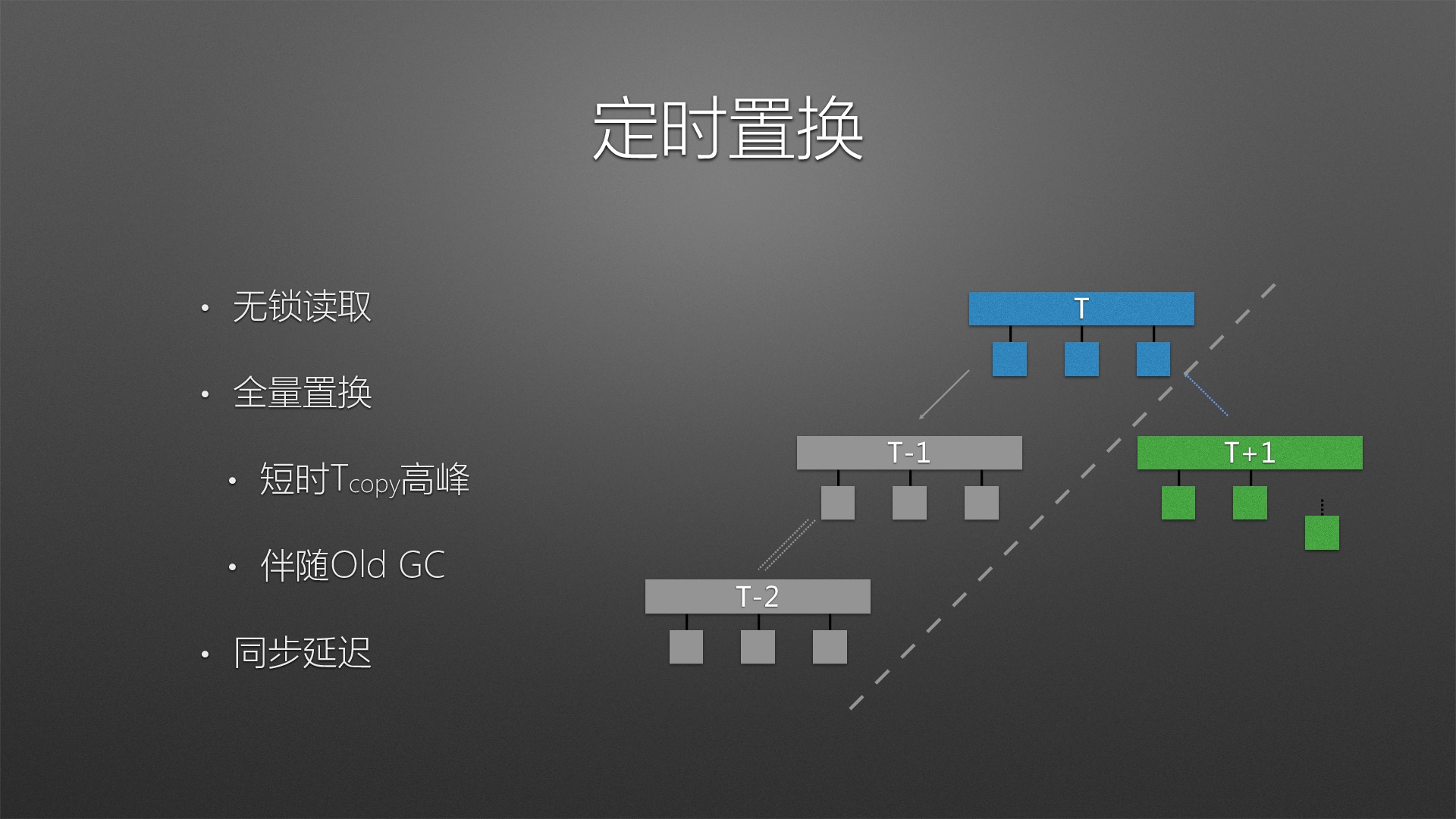 定时置换

• 无锁读取

• 全量置换

• 短时$T_{copy}$高峰

• 伴随Old GC

• 同步延迟

T

T-1

T+1

T-2